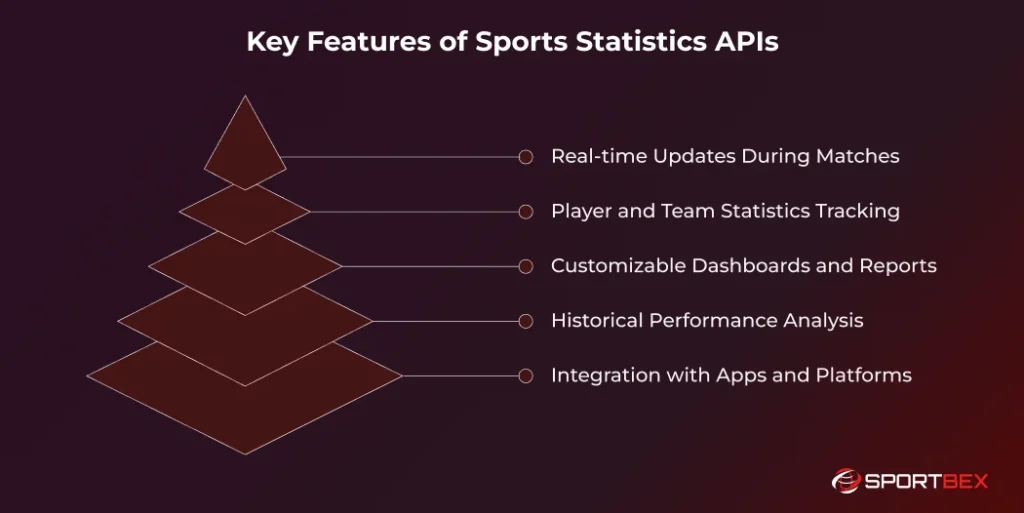 Key Features of Sports Statistics APIs

Real-time Updates During Matches

Player and Team Statistics Tracking

Customizable Dashboards and Reports

Historical Performance Analysis

Integration with Apps and Platforms

SPORTBEX